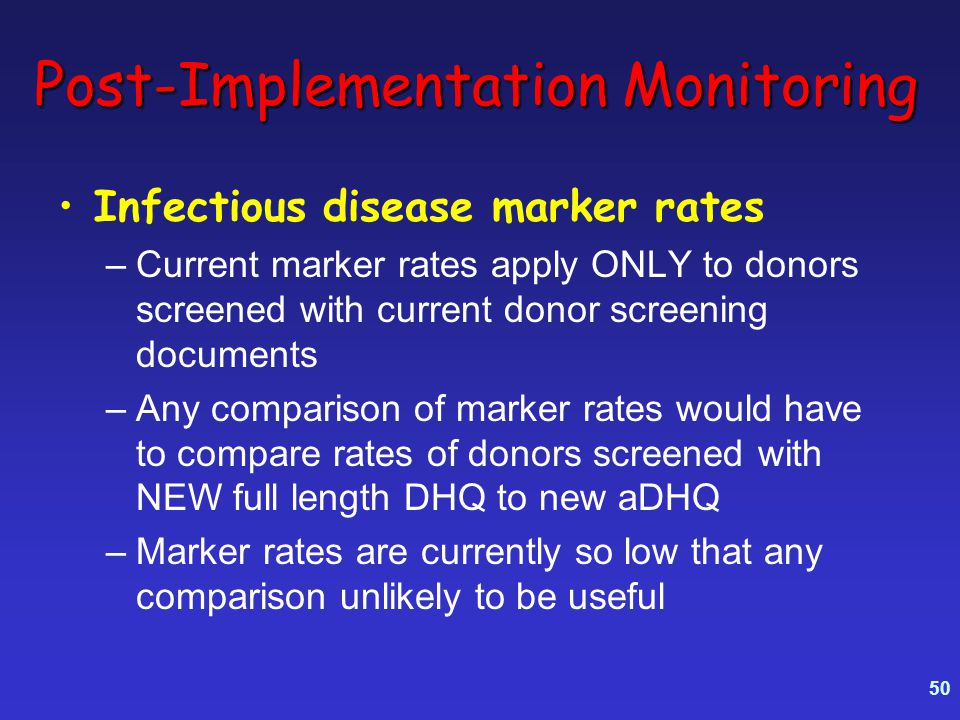 Post-Implementation Monitoring

• Infectious disease marker rates

– Current marker rates apply ONLY to donors screened with current donor screening documents

– Any comparison of marker rates would have to compare rates of donors screened with NEW full length DHQ to new aDHQ

– Marker rates are currently so low that any comparison unlikely to be useful

50